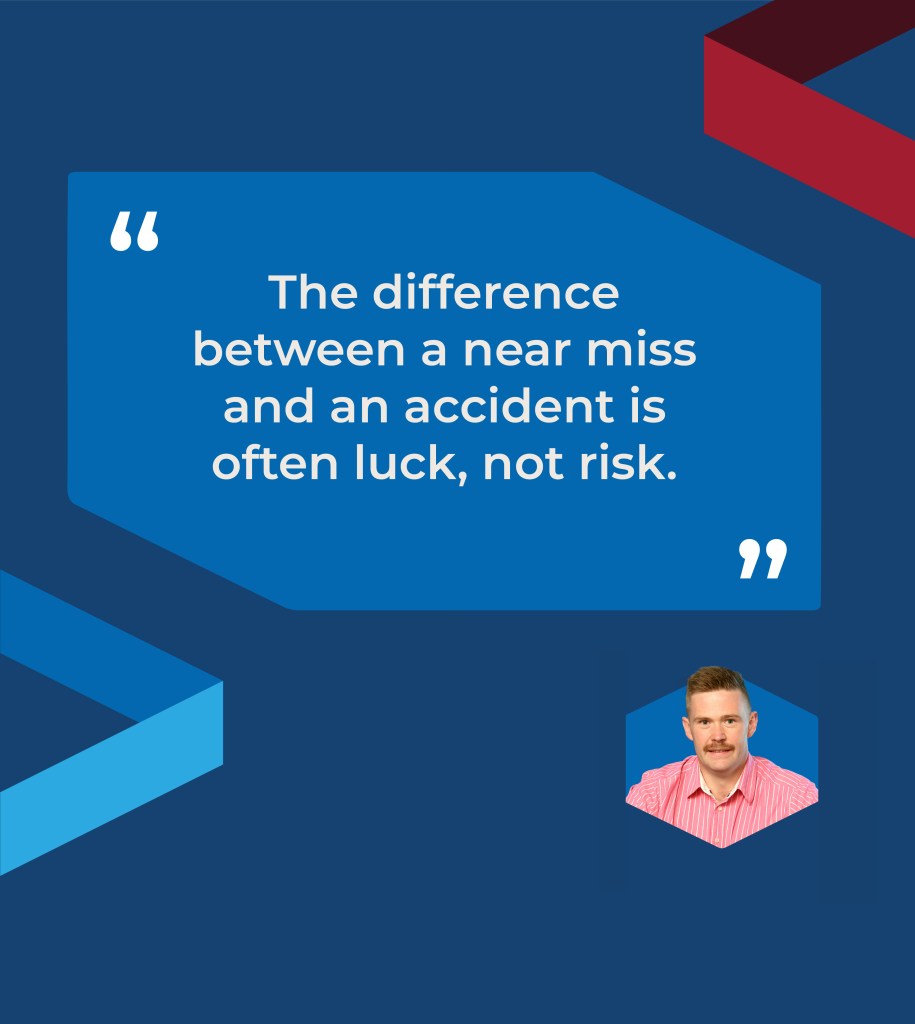 “

The difference between a near miss and an accident is often luck, not risk.

”